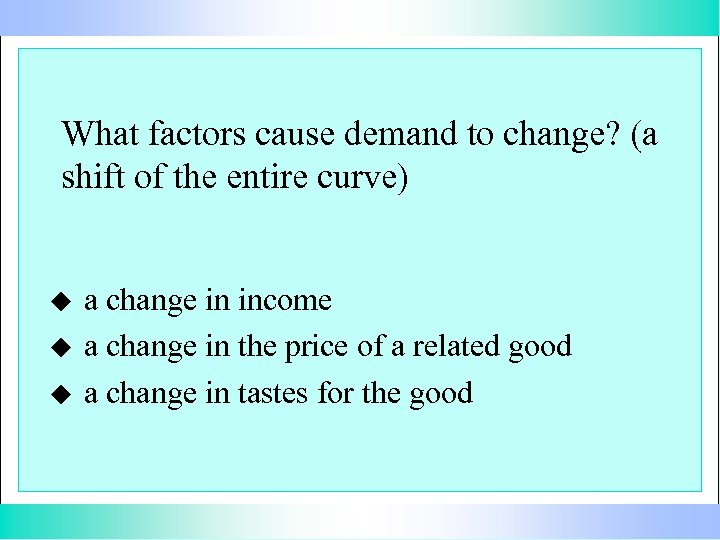 What factors cause demand to change? (a shift of the entire curve)

◆ a change in income
◆ a change in the price of a related good
◆ a change in tastes for the good